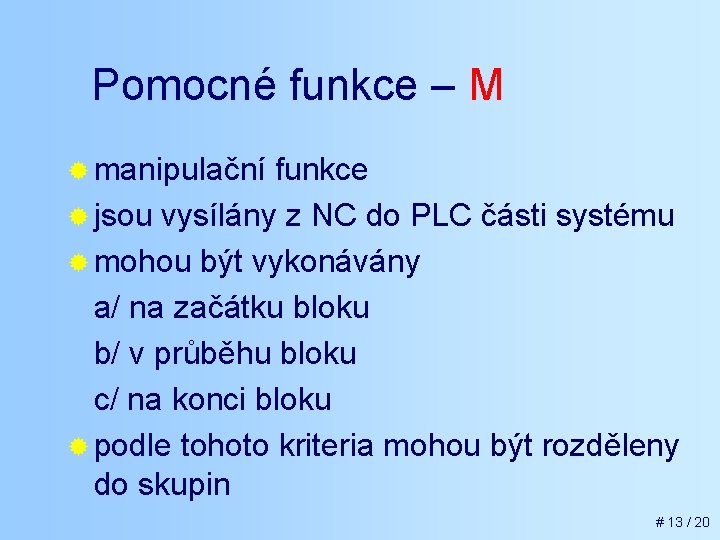 Pomocné funkce – M

manipulační funkce

jsou vysílány z NC do PLC části systému

mohou být vykonávány

a/ na začátku bloku

b/ v průběhu bloku

c/ na konci bloku

podle tohoto kriteria mohou být rozděleny do skupin

# 13 / 20